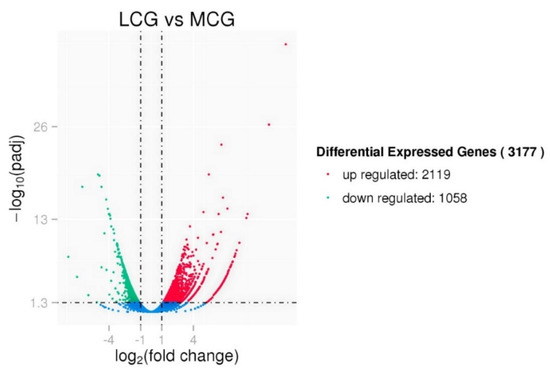 LCG vs MCG

$-\log_{10}(\text{padj})$

26

13

1.3

-4 -1 1 4

$\log_2(\text{fold change})$

Differential Expressed Genes ( 3177 )

up regulated: 2119

down regulated: 1058